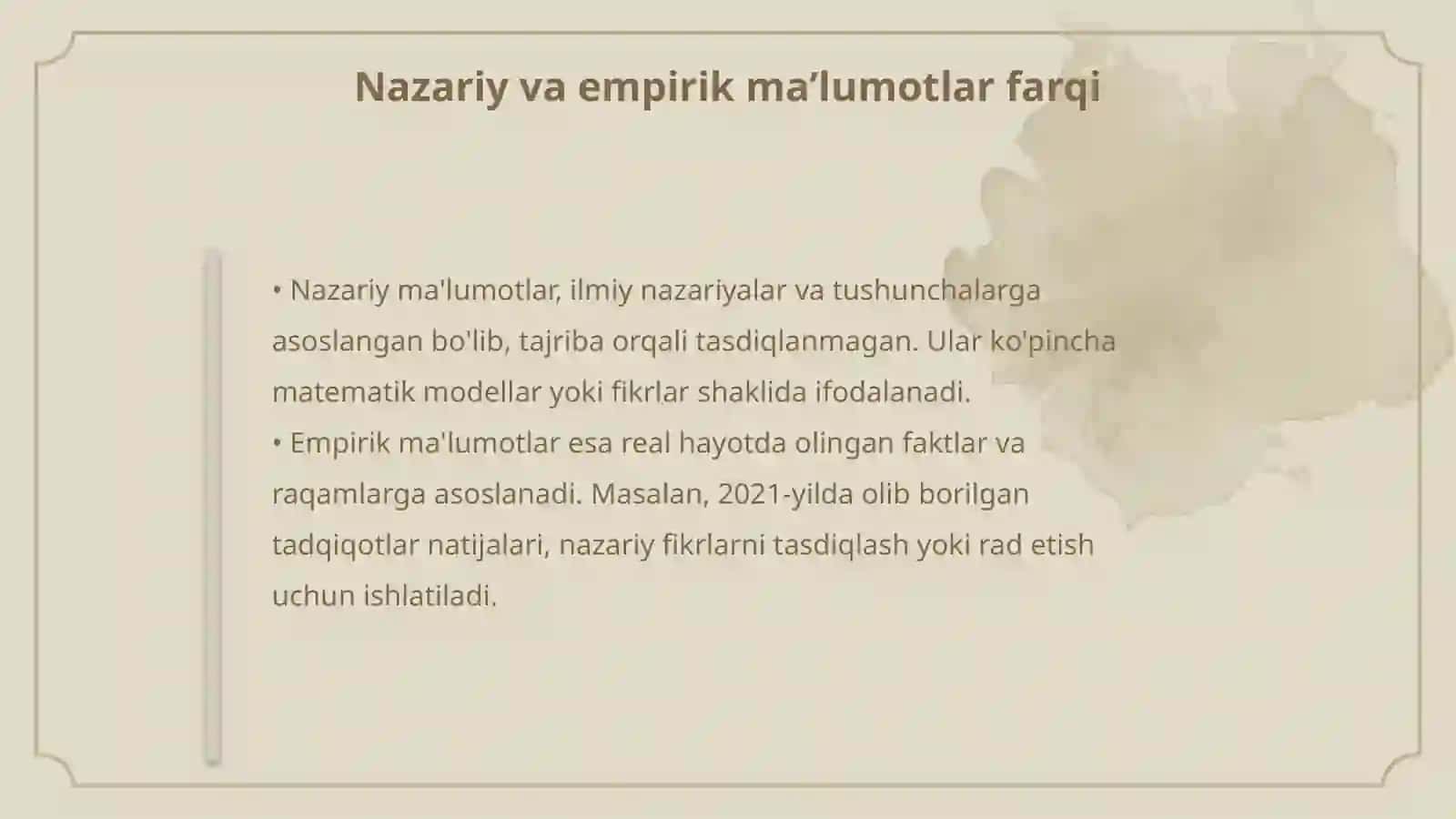 Nazariy va empirik ma’lumotlar farqi

• Nazariy ma'lumotlar, ilmiy nazariyalar va tushunchalarga asoslangan bo'lib, tajriba orqali tasdiqlanmagan. Ular ko'pincha matematik modellar yoki fikrlar shaklida ifodalanadi.
• Empirik ma'lumotlar esa real hayotda olingan faktlar va raqamlarga asoslanadi. Masalan, 2021-yilda olib borilgan tadqiqotlar natijalari, nazariy fikrlarni tasdiqlash yoki rad etish uchun ishlatiladi.